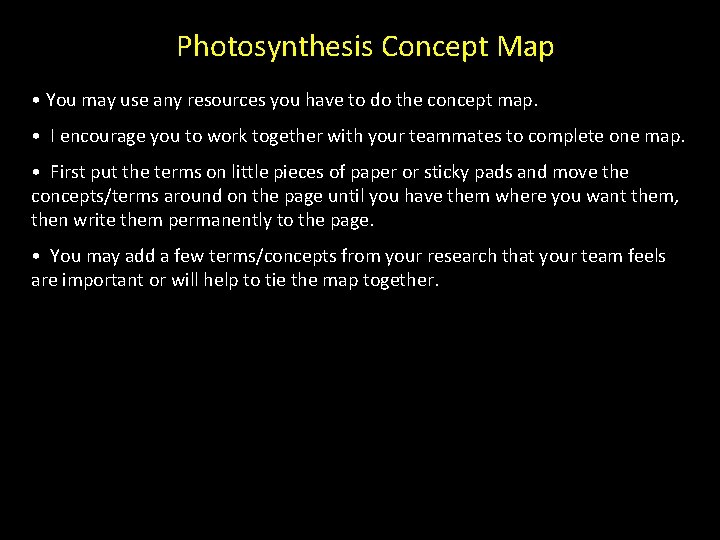 Photosynthesis Concept Map

• You may use any resources you have to do the concept map.

• I encourage you to work together with your teammates to complete one map.

• First put the terms on little pieces of paper or sticky pads and move the concepts/terms around on the page until you have them where you want them, then write them permanently to the page.

• You may add a few terms/concepts from your research that your team feels are important or will help to tie the map together.